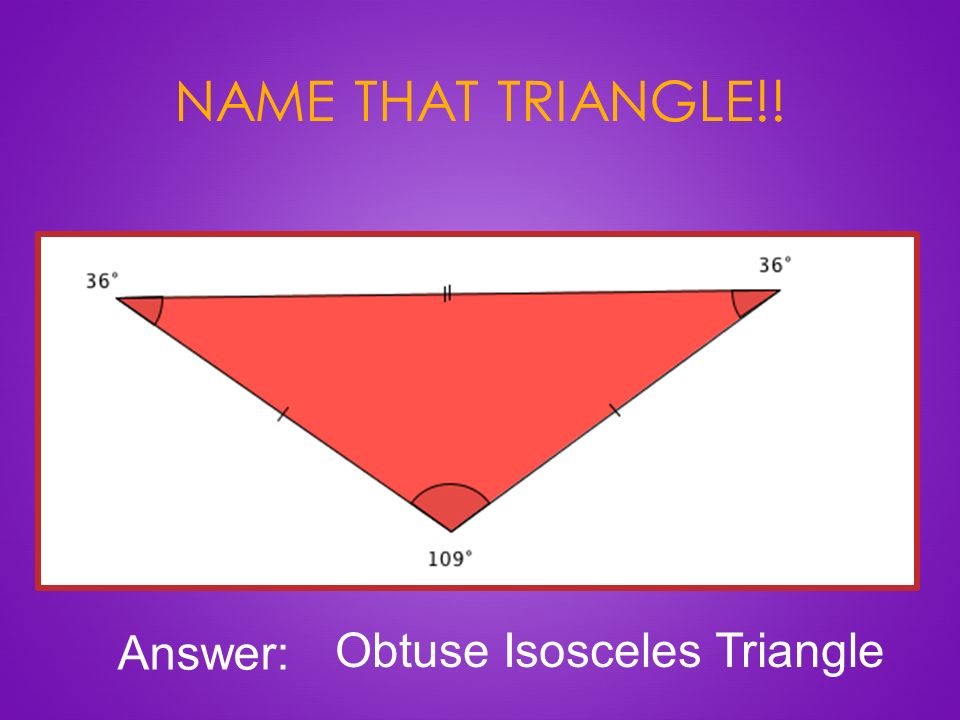 NAME THAT TRIANGLE!!

36°

36°

109°

Answer: Obtuse Isosceles Triangle